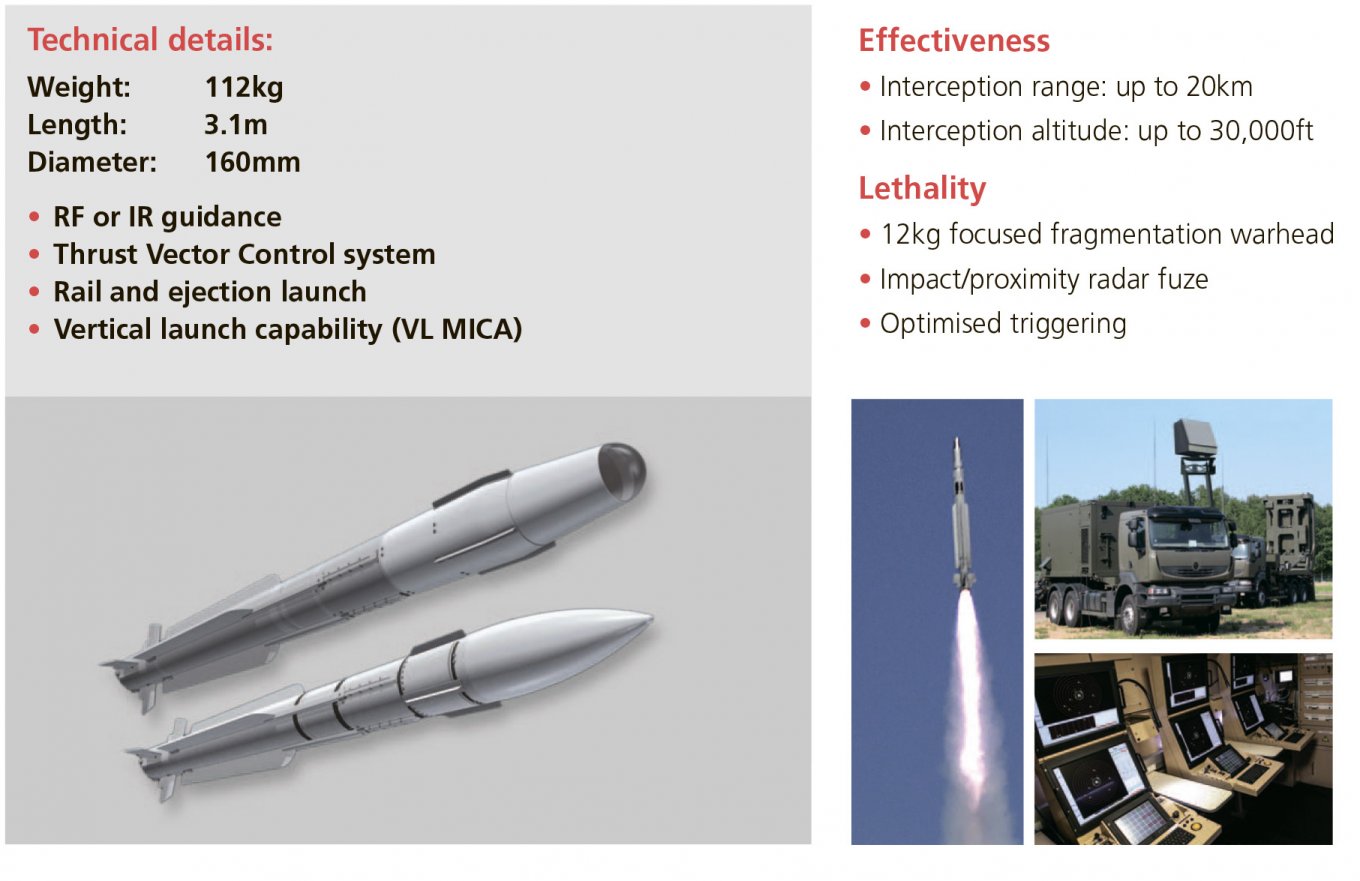 Technical details:

Weight: 112kg
Length: 3.1m
Diameter: 160mm

• RF or IR guidance
• Thrust Vector Control system
• Rail and ejection launch
• Vertical launch capability (VL MICA)

Effectiveness

• Interception range: up to 20km
• Interception altitude: up to 30,000ft

Lethality

• 12kg focused fragmentation warhead
• Impact/proximity radar fuze
• Optimised triggering